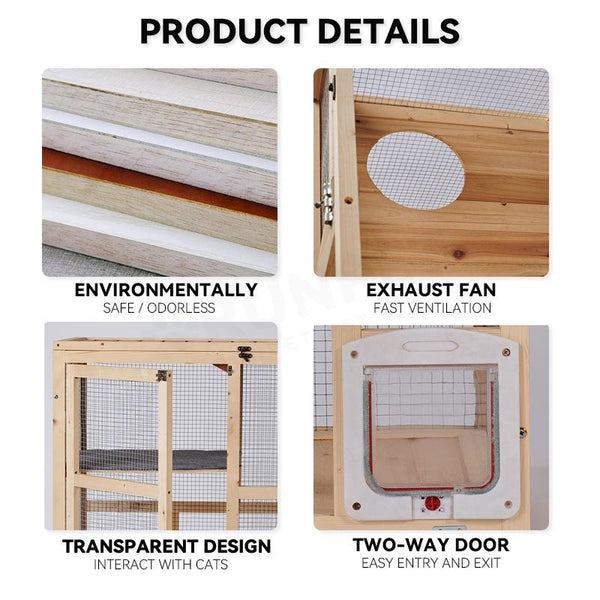 PRODUCT DETAILS

ENVIRONMENTALLY
SAFE / ODORLESS

EXHAUST FAN
FAST VENTILATION

TRANSPARENT DESIGN
INTERACT WITH CATS

TWO-WAY DOOR
EASY ENTRY AND EXIT